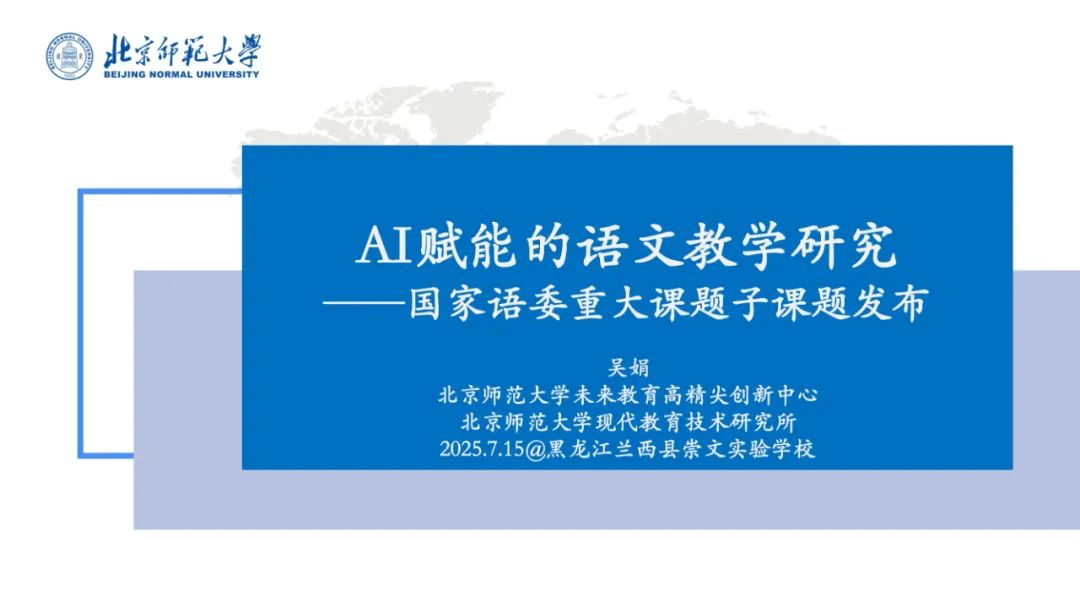 北京師範大學
BEIJING NORMAL UNIVERSITY

AI赋能的语文教学研究
——国家语委重大课题子课题发布

吴娟
北京师范大学未来教育高精尖创新中心
北京师范大学现代教育技术研究所
2025.7.15@黑龙江兰西县崇文实验学校